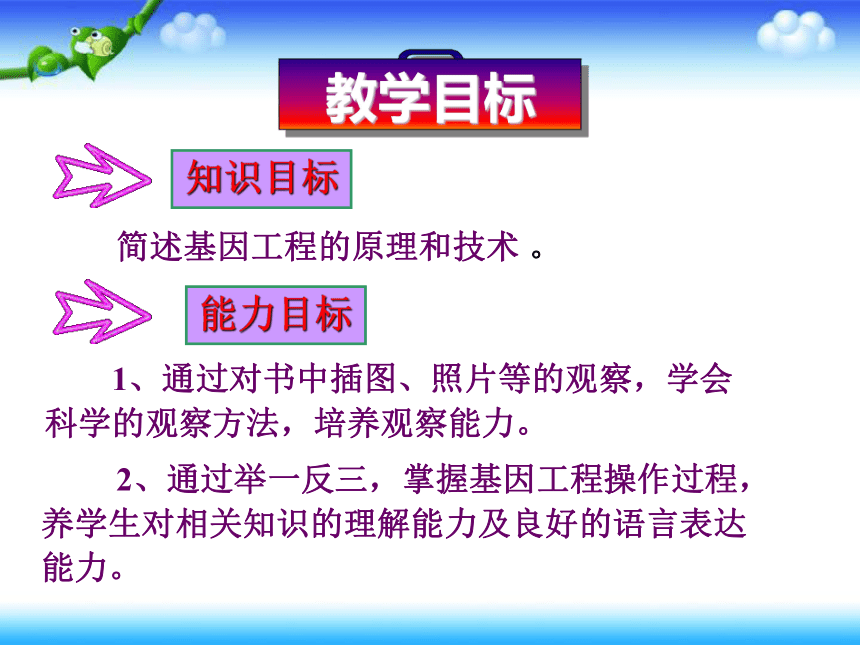 教学目标

知识目标

简述基因工程的原理和技术 。

能力目标

1、通过对书中插图、照片等的观察，学会科学的观察方法，培养观察能力。

2、通过举一反三，掌握基因工程操作过程，养学生对相关知识的理解能力及良好的语言表达能力。